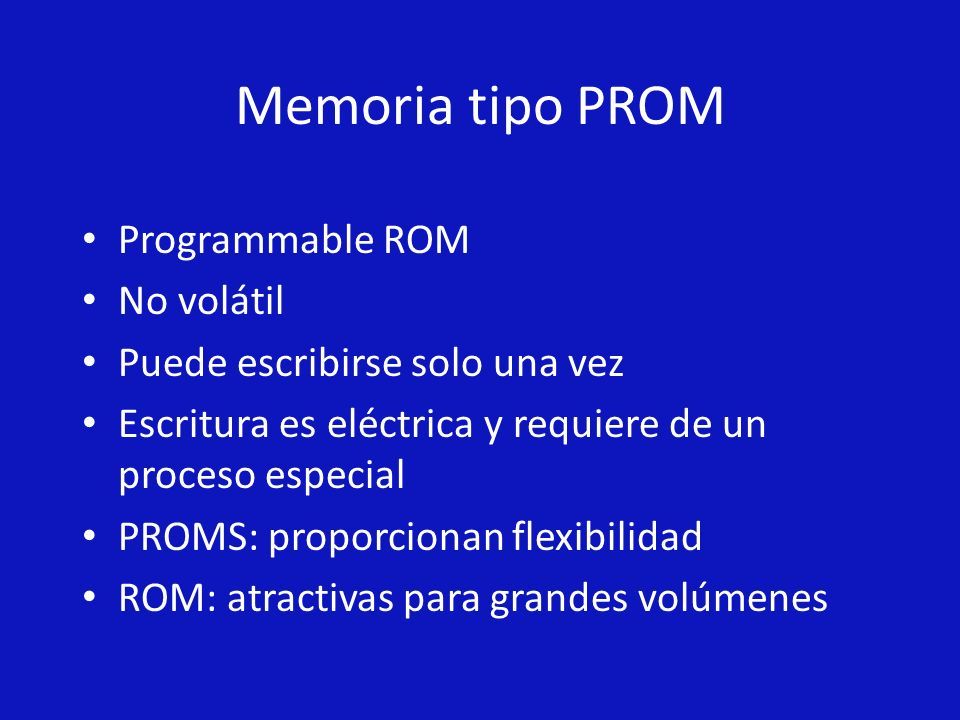 Memoria tipo PROM

• Programmable ROM
• No volátil
• Puede escribirse solo una vez
• Escritura es eléctrica y requiere de un proceso especial
• PROMS: proporcionan flexibilidad
• ROM: atractivas para grandes volúmenes